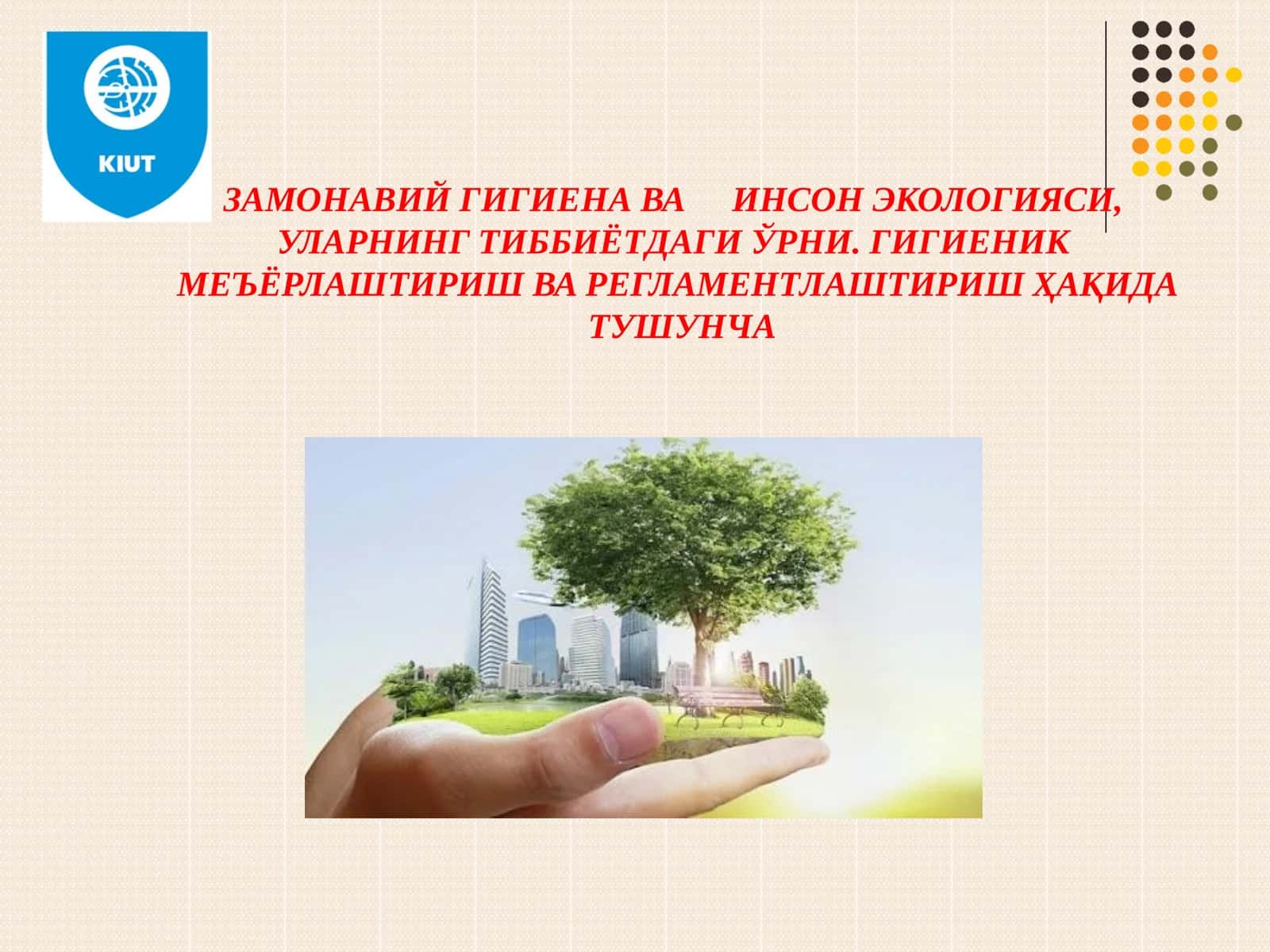 KIUT

ЗАМОНАВИЙ ГИГИЕНА ВА ИНСОН ЭКОЛОГИЯСИ, УЛАРНИНГ ТИББИЁТДАГИ ЎРНИ. ГИГИЕНИК МЕЪЁРЛАШТИРИШ ВА РЕГЛАМЕНТЛАШТИРИШ ҲАҚИДА ТУШУНЧА